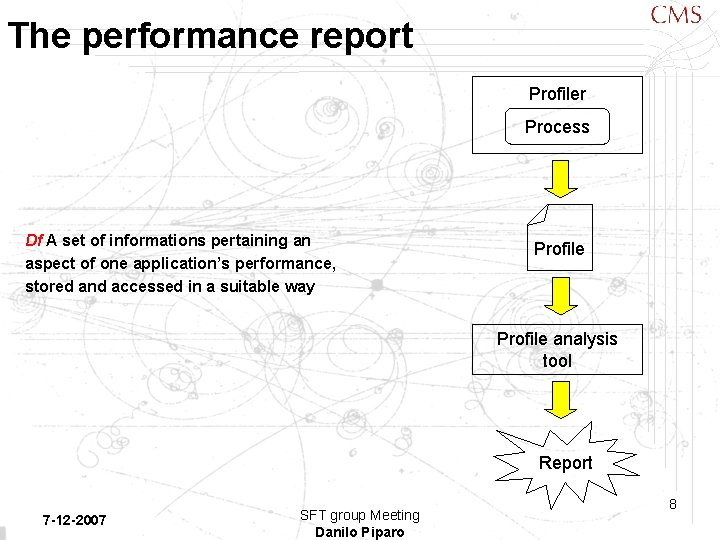 CMS

The performance report

Df A set of informations pertaining an aspect of one application's performance, stored and accessed in a suitable way

Profiler

Process

Profile

Profile analysis tool

Report

7-12-2007

SFT group Meeting
Danilo Piparo

8